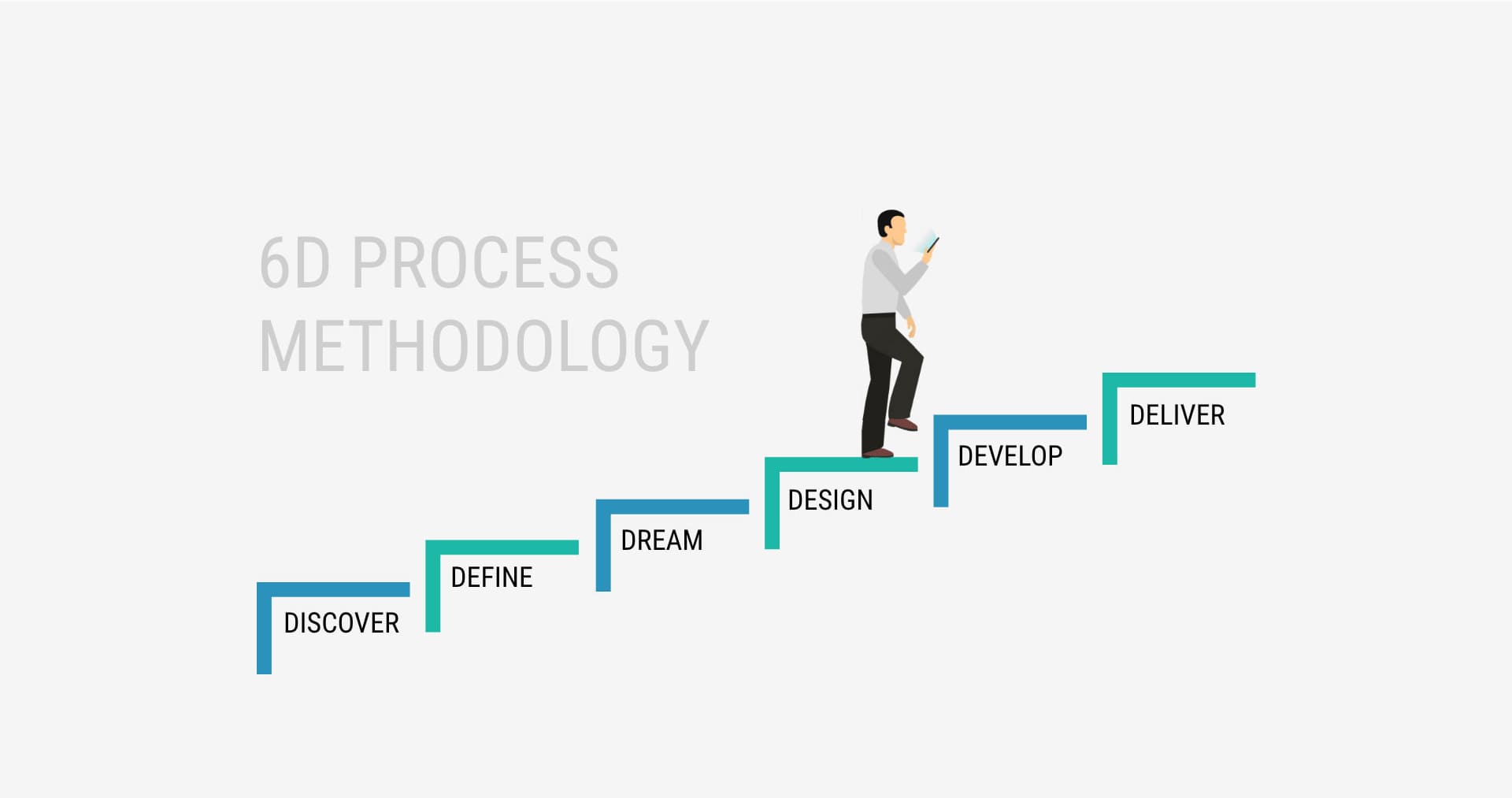 6D PROCESS METHODOLOGY

DISCOVER

DEFINE

DREAM

DESIGN

DEVELOP

DELIVER